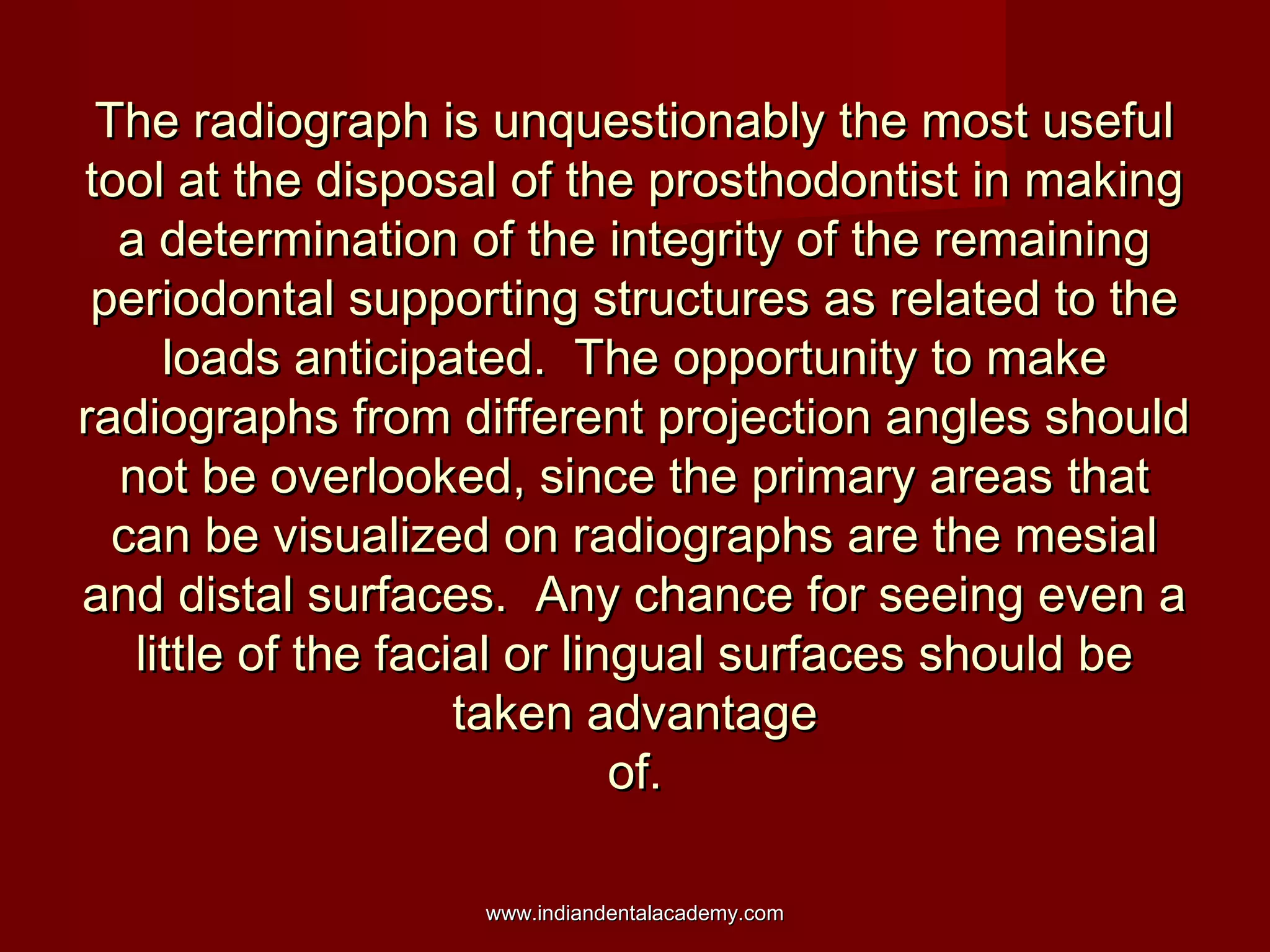 The radiograph is unquestionably the most useful tool at the disposal of the prosthodontist in making a determination of the integrity of the remaining periodontal supporting structures as related to the loads anticipated.  The opportunity to make radiographs from different projection angles should not be overlooked, since the primary areas that can be visualized on radiographs are the mesial and distal surfaces.  Any chance for seeing even a little of the facial or lingual surfaces should be taken advantage
of.

www.indiandentalacademy.com